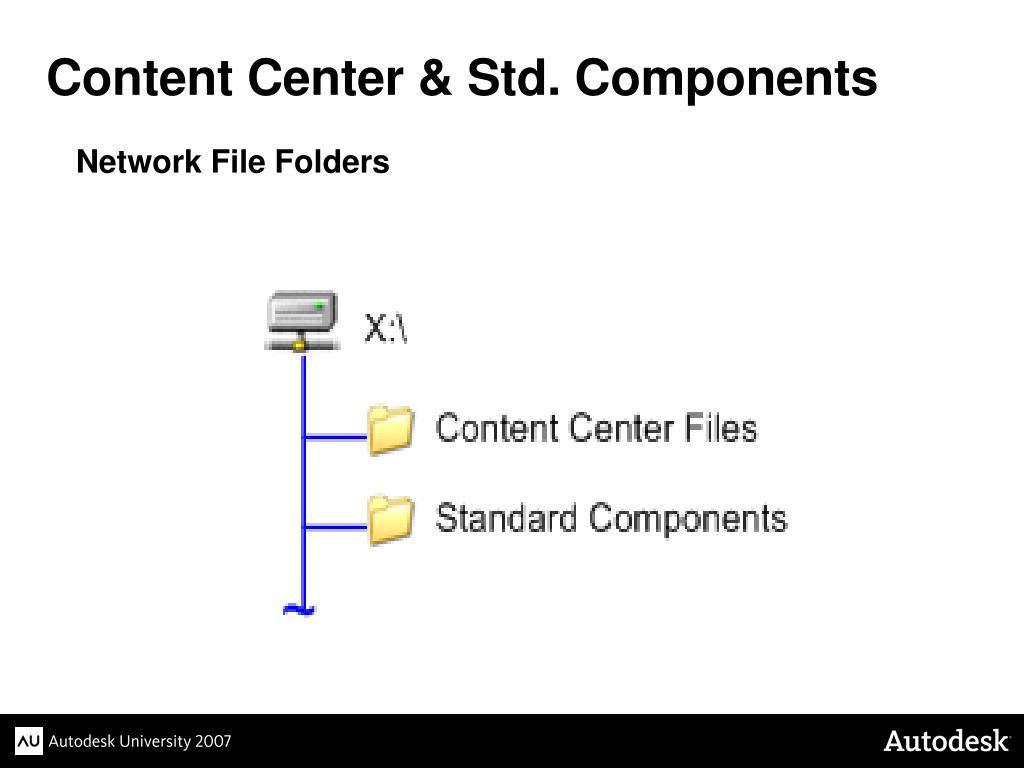 Content Center & Std. Components

Network File Folders

X:\

Content Center Files

Standard Components

AU Autodesk University 2007

Autodesk